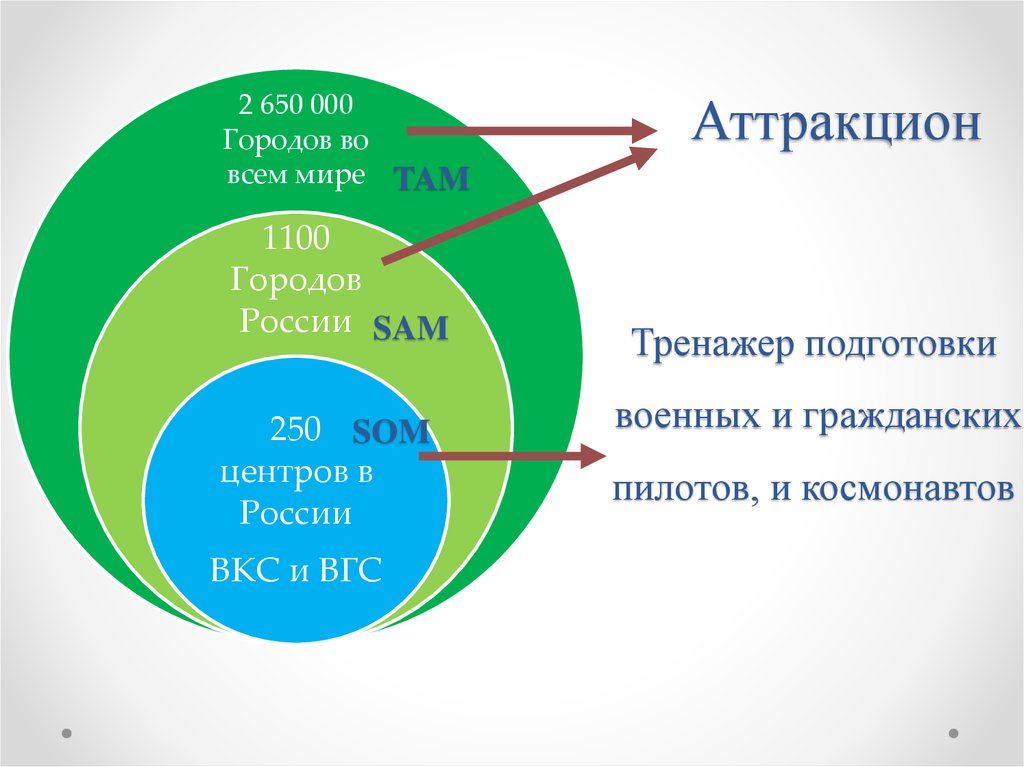 2 650 000
Городов во
всем мире

TAM

1100
Городов
России

SAM

250
центров в
России

SOM

ВКС и ВГС

Аттракцион

Тренажер подготовки
военных и гражданских
пилотов, и космонавтов